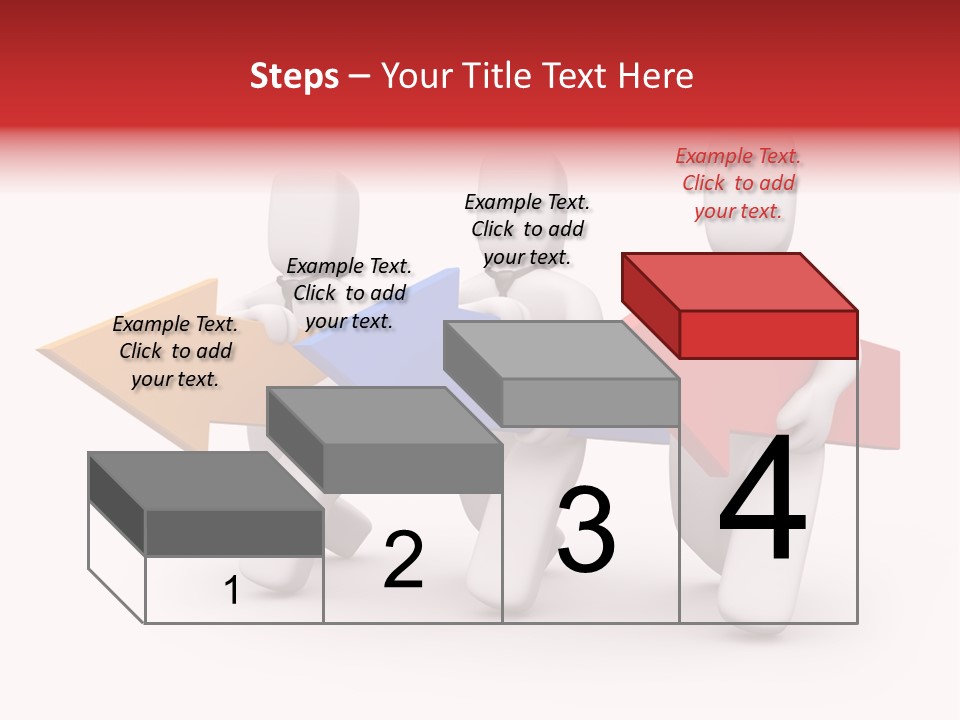 Steps – Your Title Text Here

Example Text. Click to add your text.

Example Text. Click to add your text.

Example Text. Click to add your text.

Example Text. Click to add your text.

1

2

3

4